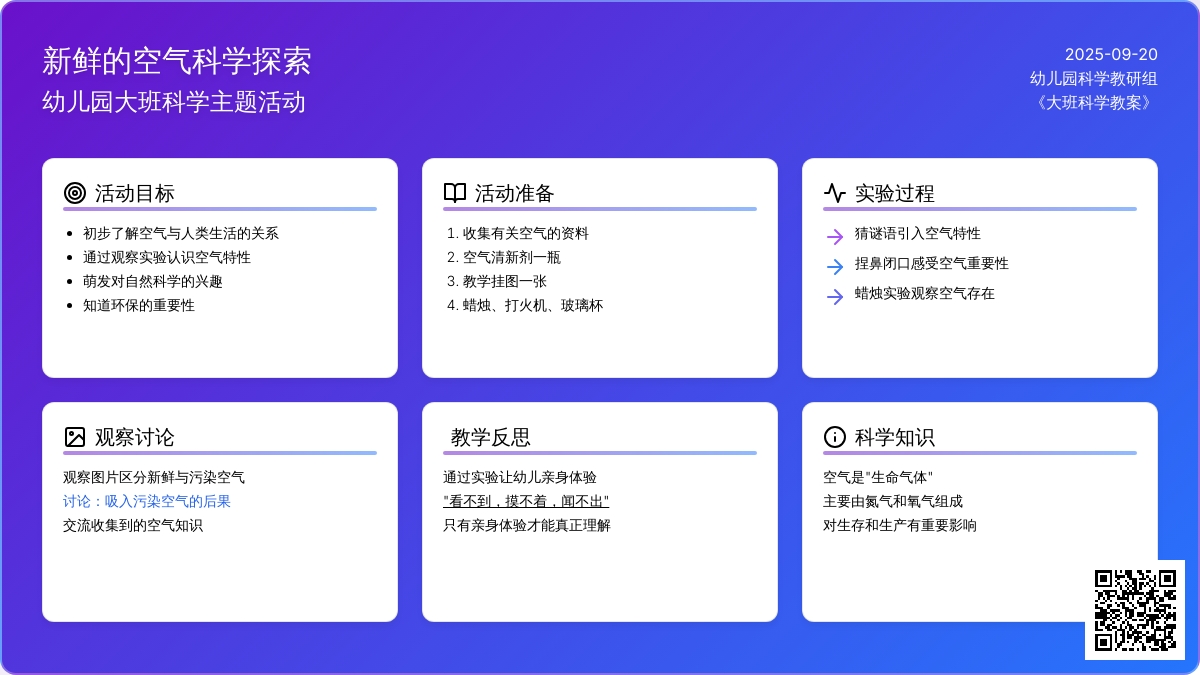 新鲜的空气科学探索
幼儿园大班科学主题活动

2025-09-20
幼儿园科学教研组
《大班科学教案》

活动目标

- 初步了解空气与人类生活的关系
- 通过观察实验认识空气特性
- 萌发对自然科学的兴趣
- 知道环保的重要性

活动准备

1. 收集有关空气的资料
2. 空气清新剂一瓶
3. 教学挂图一张
4. 蜡烛、打火机、玻璃杯

实验过程

猜谜语引入空气特性
捏鼻闭口感受空气重要性
蜡烛实验观察空气存在

观察讨论

观察图片区分新鲜与污染空气
讨论：吸入污染空气的后果
交流收集到的空气知识

教学反思

通过实验让幼儿亲身体验
"看不到，摸不着，闻不出"
只有亲身体验才能真正理解

科学知识

空气是"生命气体"
主要由氮气和氧气组成
对生存和生产有重要影响